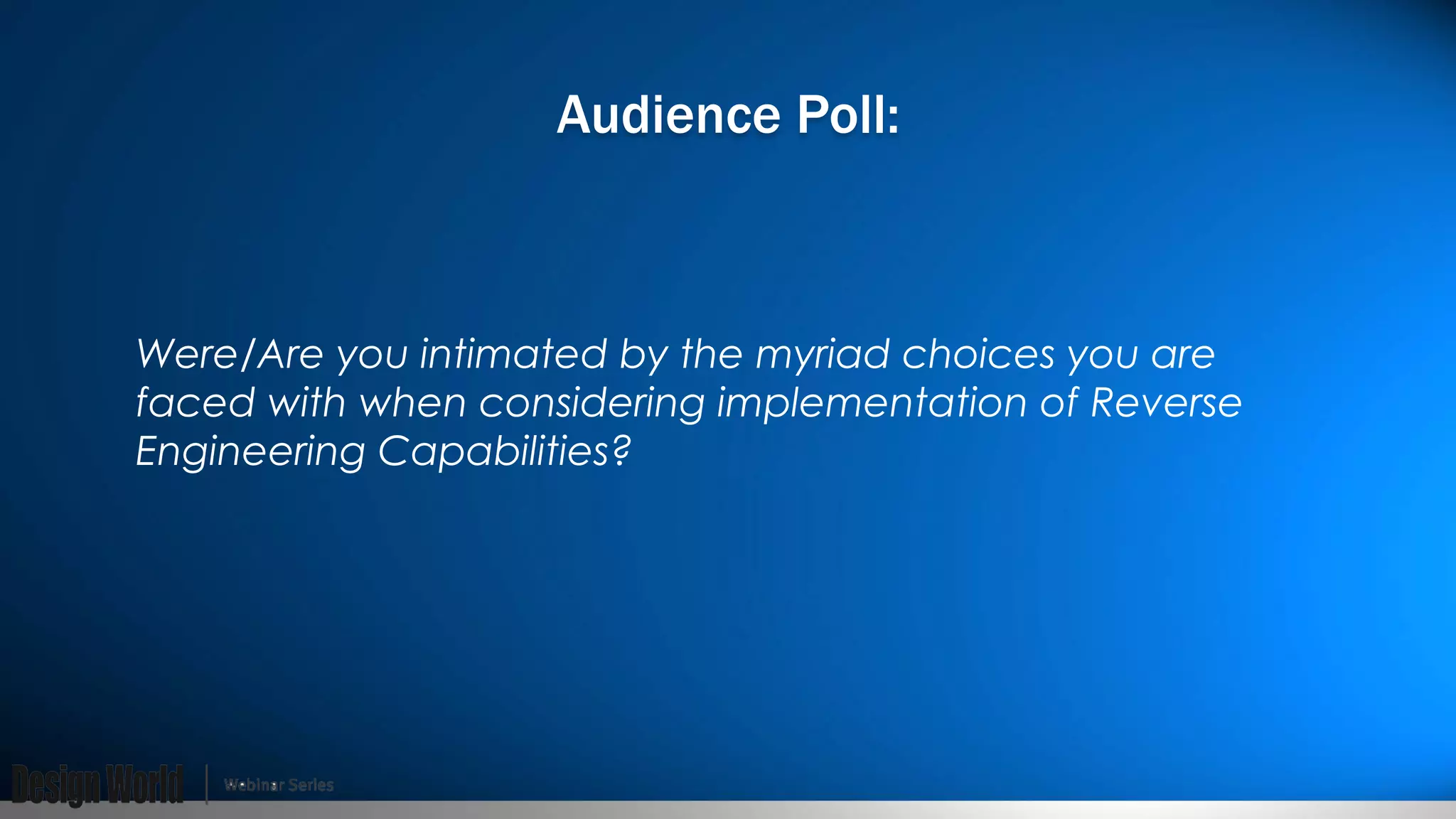 Audience Poll:

Were/Are you intimated by the myriad choices you are faced with when considering implementation of Reverse Engineering Capabilities?

Design World | Webinar Series